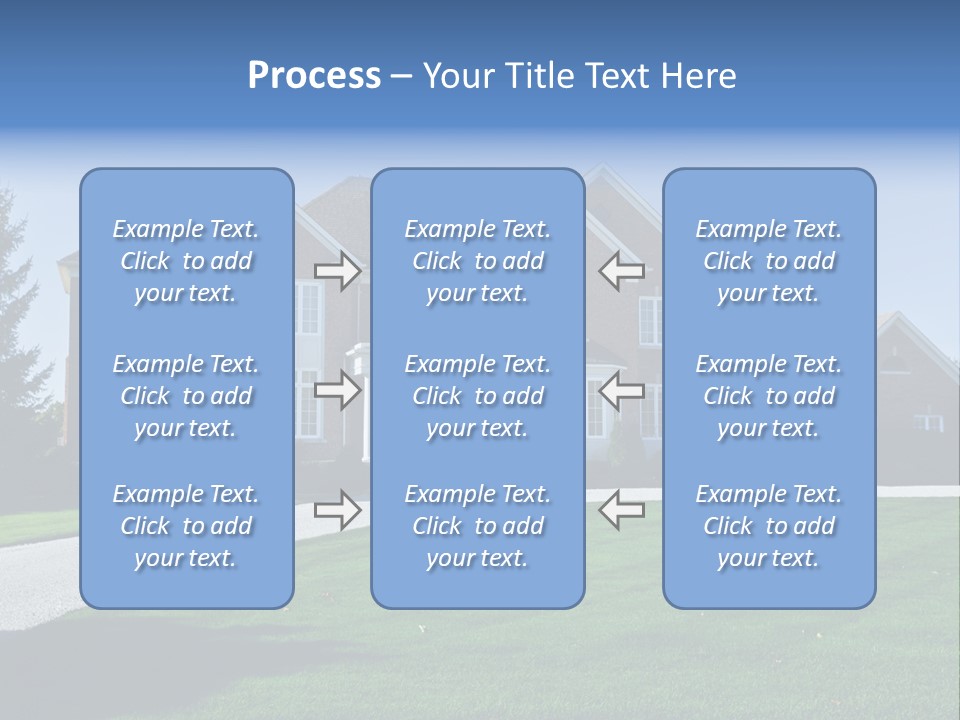 Process – Your Title Text Here

Example Text. Click to add your text.

Example Text. Click to add your text.

Example Text. Click to add your text.

Example Text. Click to add your text.

Example Text. Click to add your text.

Example Text. Click to add your text.

Example Text. Click to add your text.

Example Text. Click to add your text.

Example Text. Click to add your text.